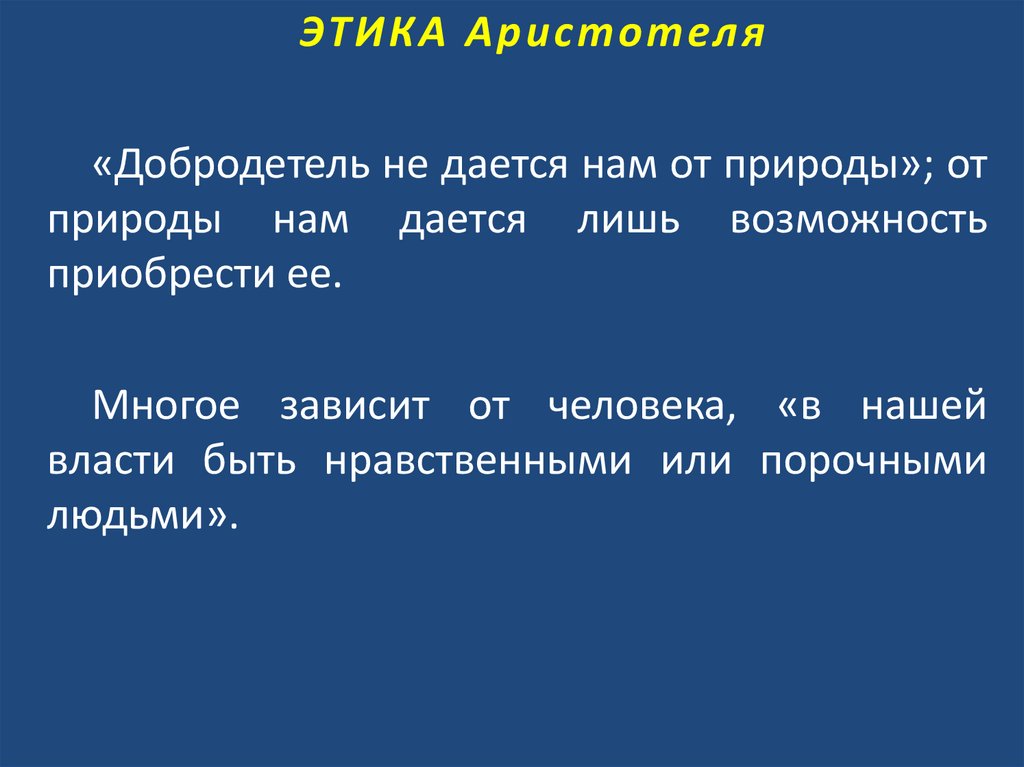 ЭТИКА Аристотеля

«Добродетель не дается нам от природы»; от природы нам дается лишь возможность приобрести ее.

Многое зависит от человека, «в нашей власти быть нравственными или порочными людьми».